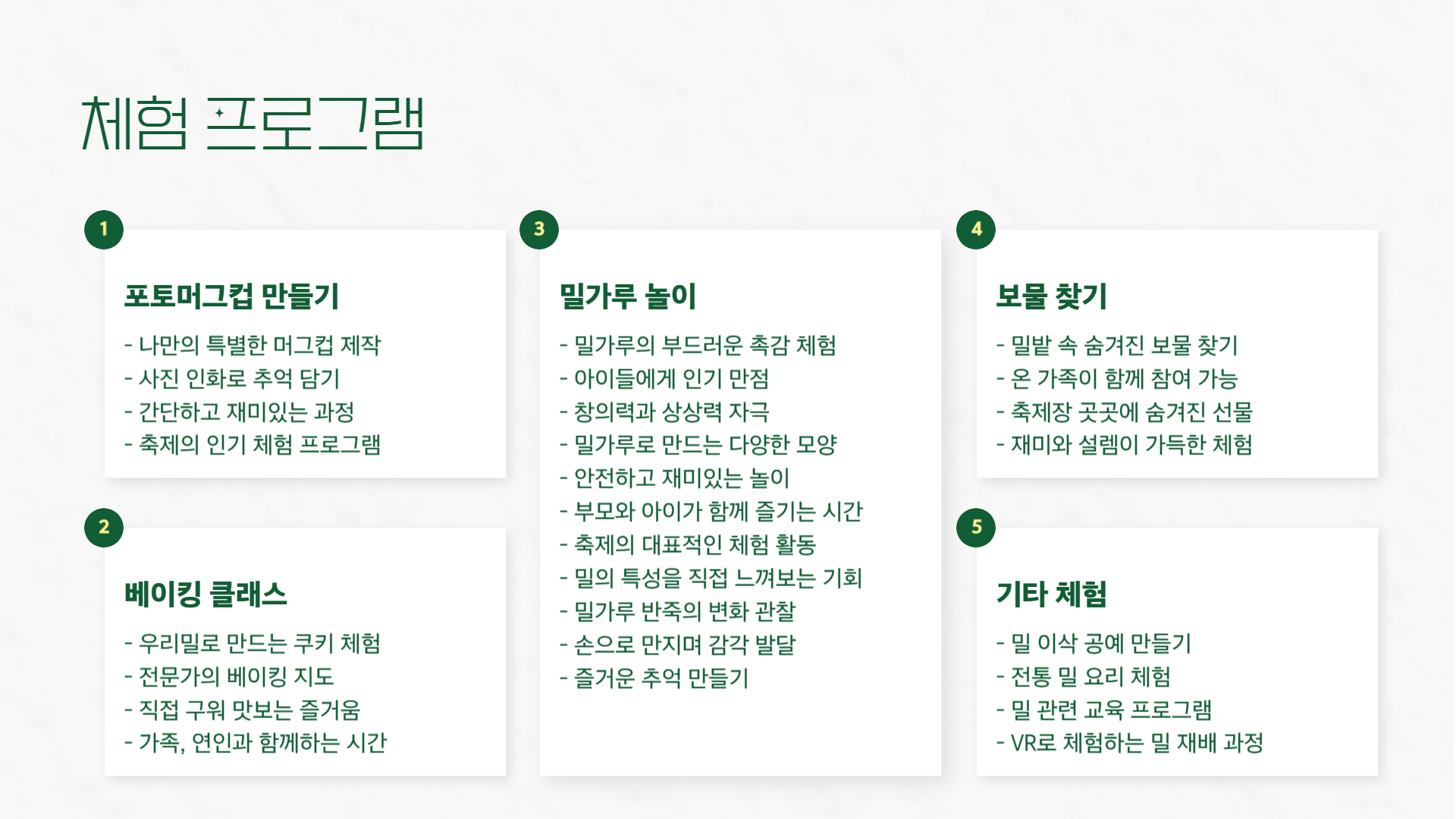 체험 프로그램

1

포토머그컵 만들기

- 나만의 특별한 머그컵 제작
- 사진 인화로 추억 담기
- 간단하고 재미있는 과정
- 축제의 인기 체험 프로그램

2

베이킹 클래스

- 우리밀로 만드는 쿠키 체험
- 전문가의 베이킹 지도
- 직접 구워 맛보는 즐거움
- 가족, 연인과 함께하는 시간

3

밀가루 놀이

- 밀가루의 부드러운 촉감 체험
- 아이들에게 인기 만점
- 창의력과 상상력 자극
- 밀가루로 만드는 다양한 모양
- 안전하고 재미있는 놀이
- 부모와 아이가 함께 즐기는 시간
- 축제의 대표적인 체험 활동
- 밀의 특성을 직접 느껴보는 기회
- 밀가루 반죽의 변화 관찰
- 손으로 만지며 감각 발달
- 즐거운 추억 만들기

4

보물 찾기

- 밀밭 속 숨겨진 보물 찾기
- 온 가족이 함께 참여 가능
- 축제장 곳곳에 숨겨진 선물
- 재미와 설렘이 가득한 체험

5

기타 체험

- 밀 이삭 공예 만들기
- 전통 밀 요리 체험
- 밀 관련 교육 프로그램
- VR로 체험하는 밀 재배 과정